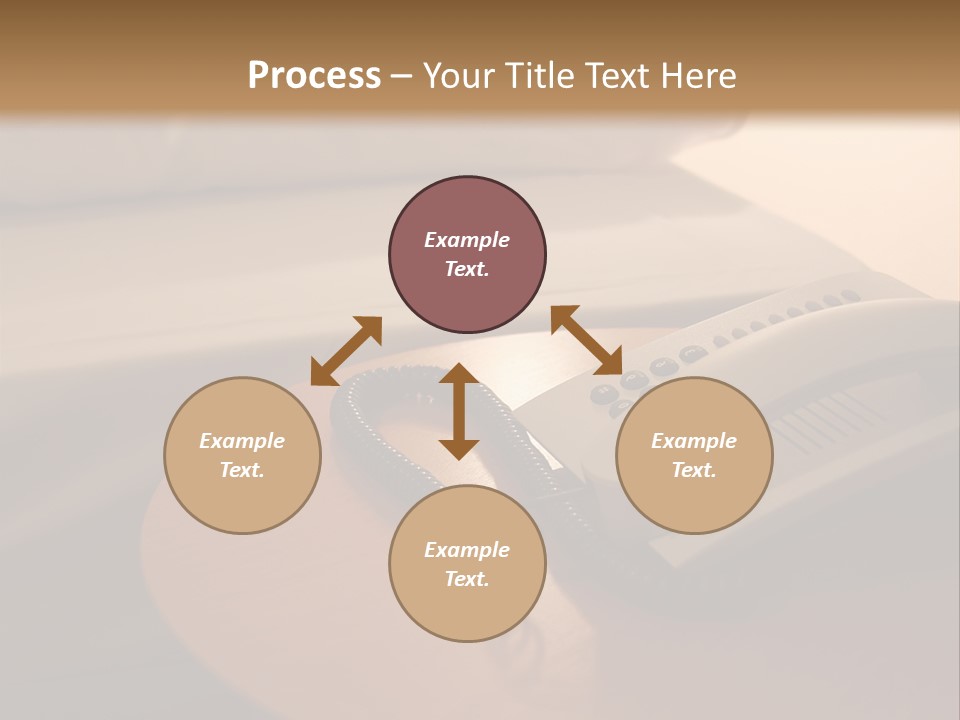 Process – Your Title Text Here

Example Text.

Example Text.

Example Text.

Example Text.